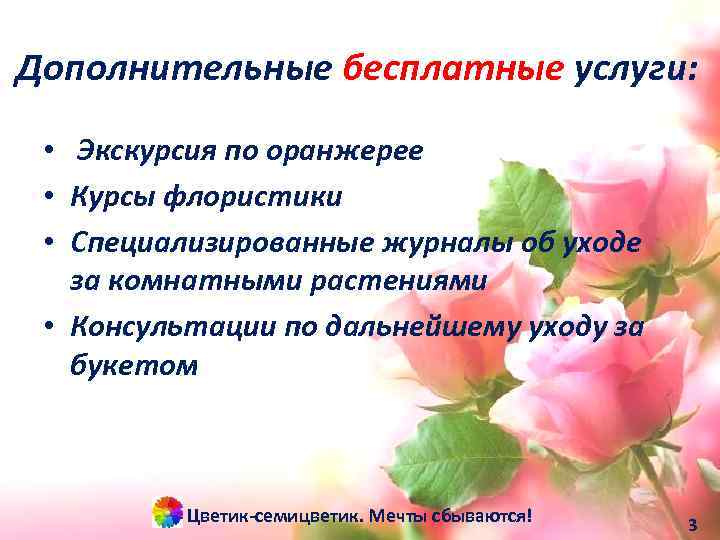 Дополнительные бесплатные услуги:

• Экскурсия по оранжерее
• Курсы флористики
• Специализированные журналы об уходе за комнатными растениями
• Консультации по дальнейшему уходу за букетом

Цветик-семицветик. Мечты сбываются!

3